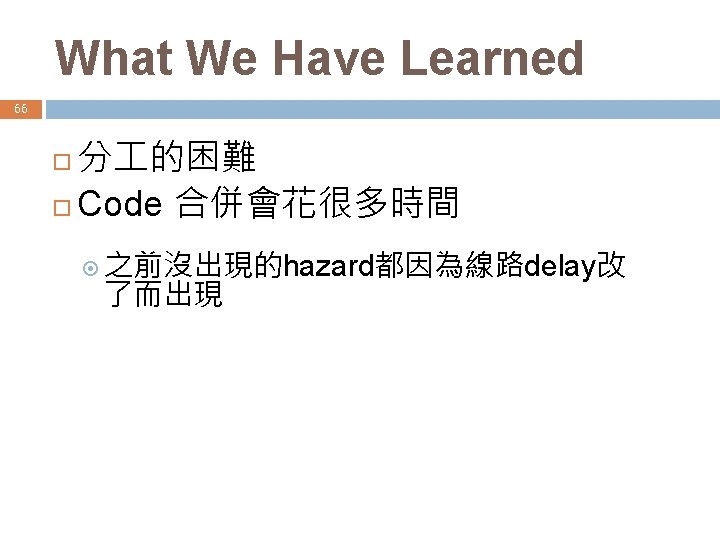 What We Have Learned

66

分工的困難

Code 合併會花很多時間

之前沒出現的hazard都因為線路delay改了而出現